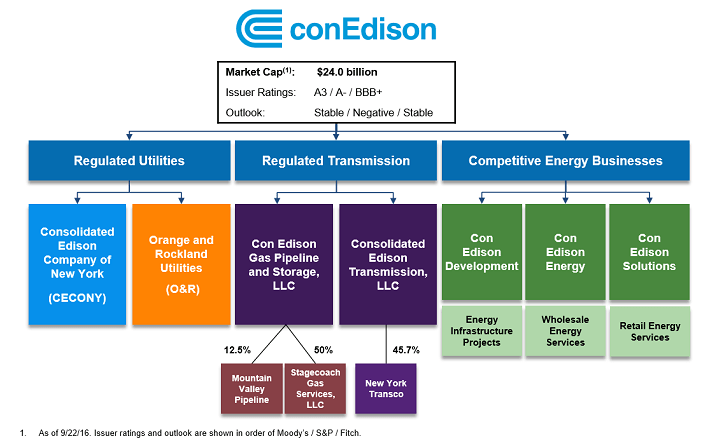 conEdison

Market Cap$^{(1)}$: $24.0 billion
Issuer Ratings: A3 / A- / BBB+
Outlook: Stable / Negative / Stable

Regulated Utilities

Regulated Transmission

Competitive Energy Businesses

Consolidated Edison Company of New York

(CECONY)

Orange and Rockland Utilities

(O&R)

Con Edison Gas Pipeline and Storage, LLC

Consolidated Edison Transmission, LLC

Con Edison Development

Con Edison Energy

Con Edison Solutions

Energy Infrastructure Projects

Wholesale Energy Services

Retail Energy Services

12.5%

50%

45.7%

Mountain Valley Pipeline

Stagecoach Gas Services, LLC

New York Transco

1. As of 9/22/16. Issuer ratings and outlook are shown in order of Moody's / S&P / Fitch.